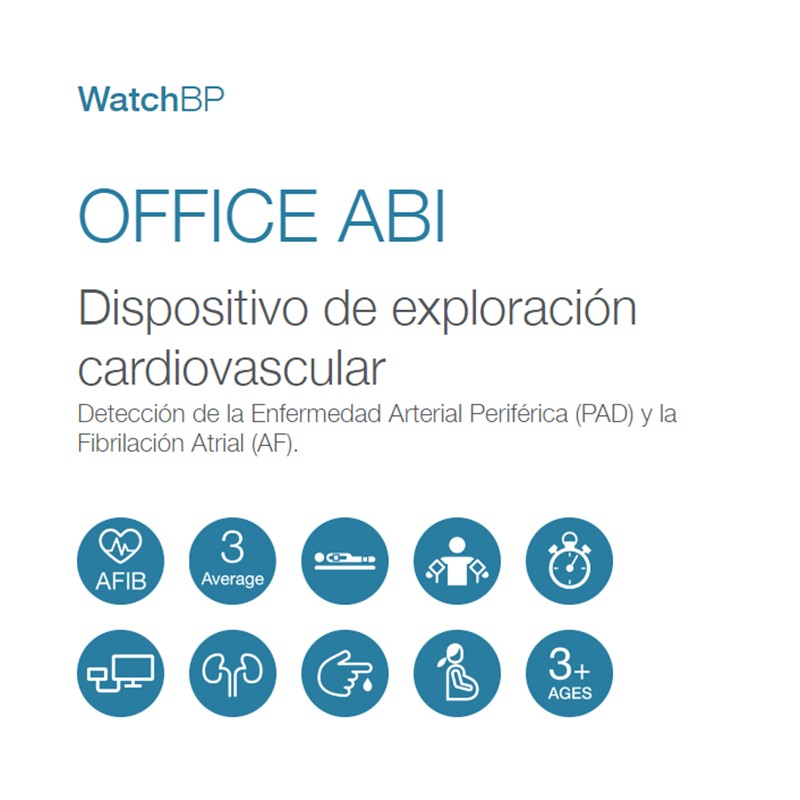 WatchBP

OFFICE ABI

Dispositivo de exploración cardiovascular

Detección de la Enfermedad Arterial Periférica (PAD) y la Fibrilación Atrial (AF).

AFIB

3 Average

3+ AGES